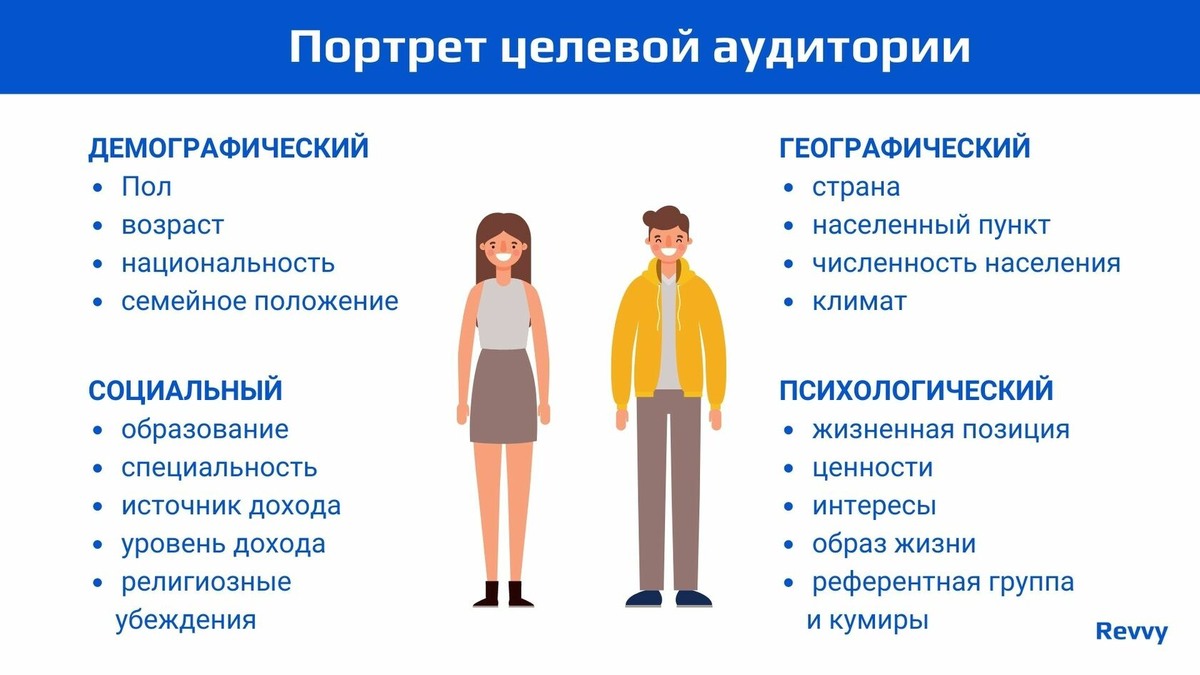 Портрет целевой аудитории

ДЕМОГРАФИЧЕСКИЙ
• Пол
• возраст
• национальность
• семейное положение

СОЦИАЛЬНЫЙ
• образование
• специальность
• источник дохода
• уровень дохода
• религиозные убеждения

ГЕОГРАФИЧЕСКИЙ
• страна
• населенный пункт
• численность населения
• климат

ПСИХОЛОГИЧЕСКИЙ
• жизненная позиция
• ценности
• интересы
• образ жизни
• референтная группа и кумиры

Revvy